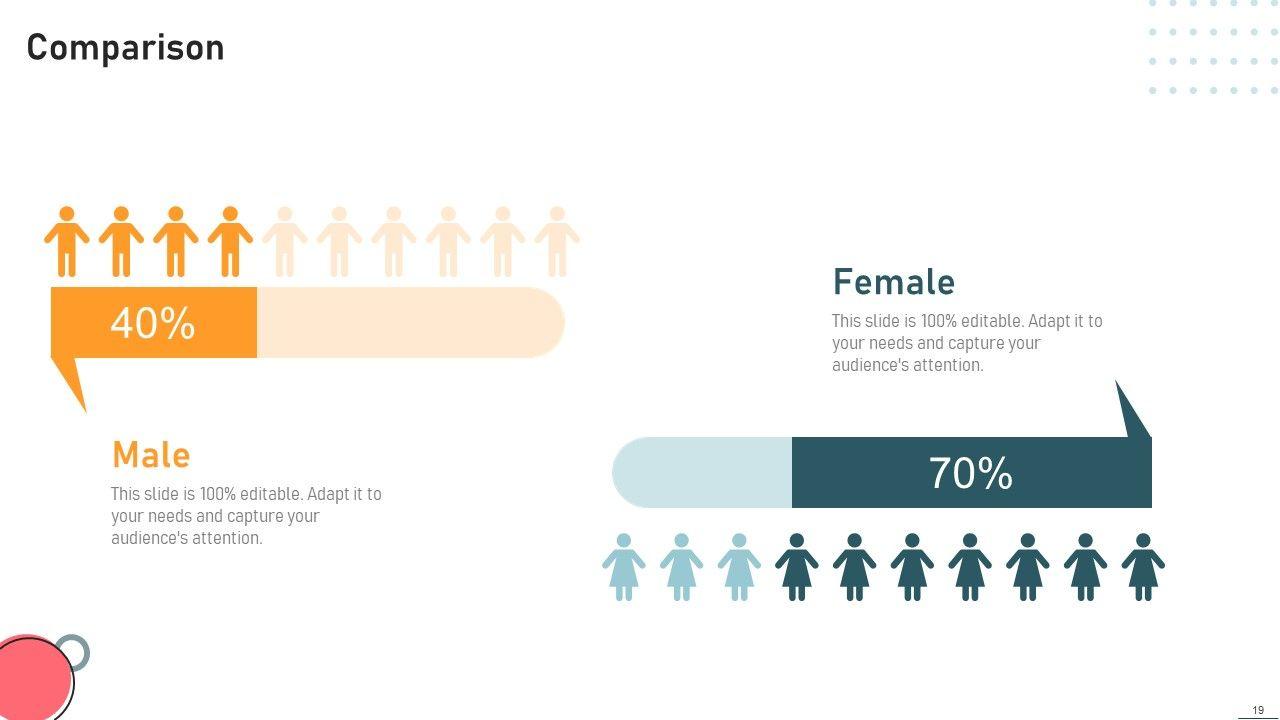 Comparison

40%

Male

This slide is 100% editable. Adapt it to your needs and capture your audience's attention.

Female

This slide is 100% editable. Adapt it to your needs and capture your audience's attention.

70%

19